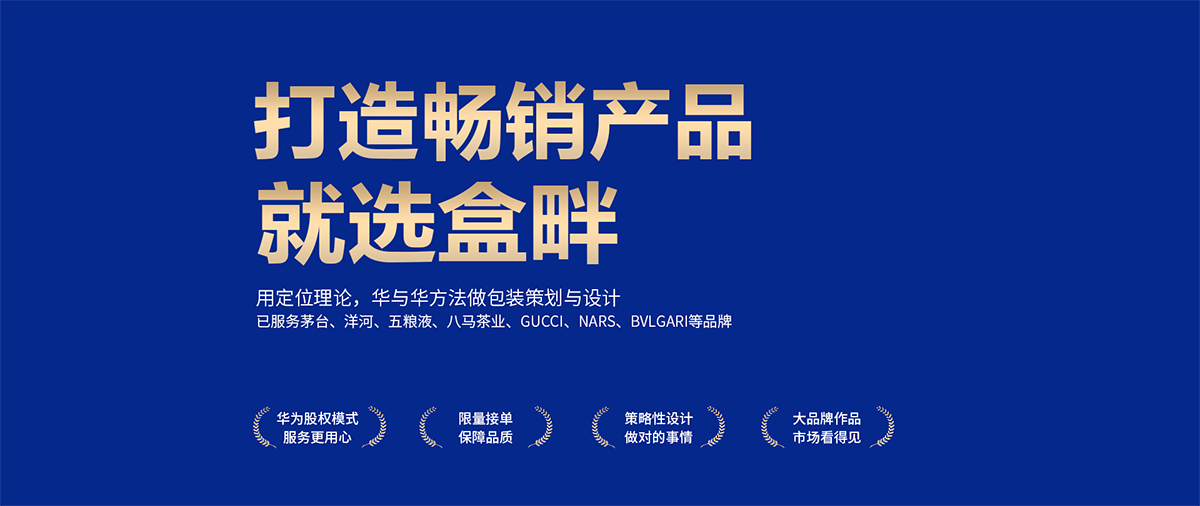 打造畅销产品
就选盒畔

用定位理论，华与华方法做包装策划与设计
已服务茅台、洋河、五粮液、八马茶业、GUCCI、NARS、BVLGARI等品牌

华为股权模式
服务更用心

限量接单
保障品质

策略性设计
做对的事情

大品牌作品
市场看得见